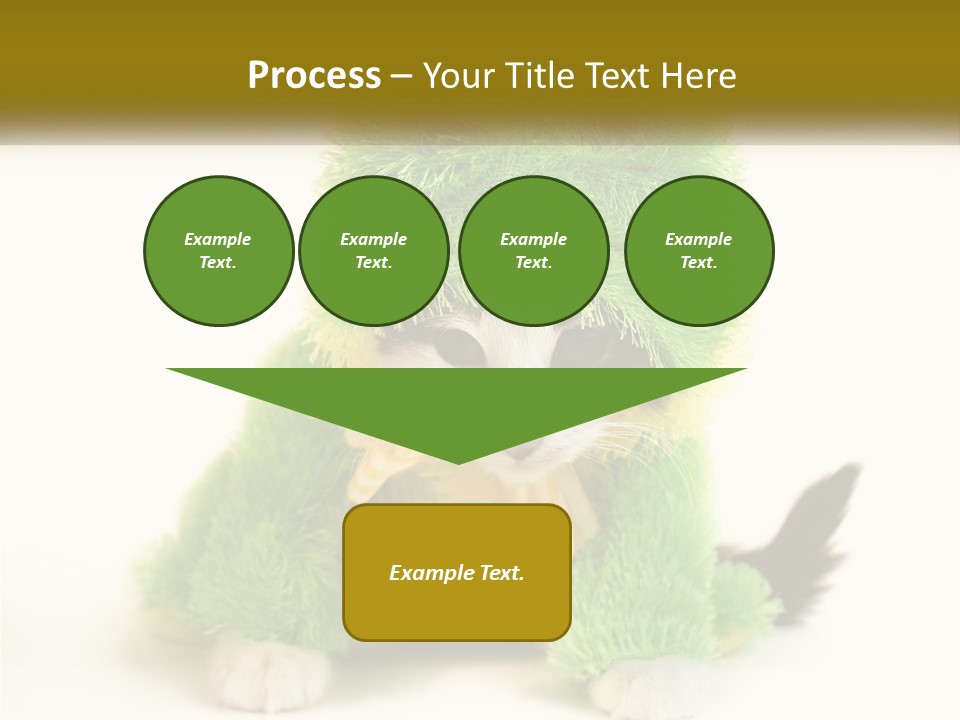 Process – Your Title Text Here

Example Text.

Example Text.

Example Text.

Example Text.

Example Text.